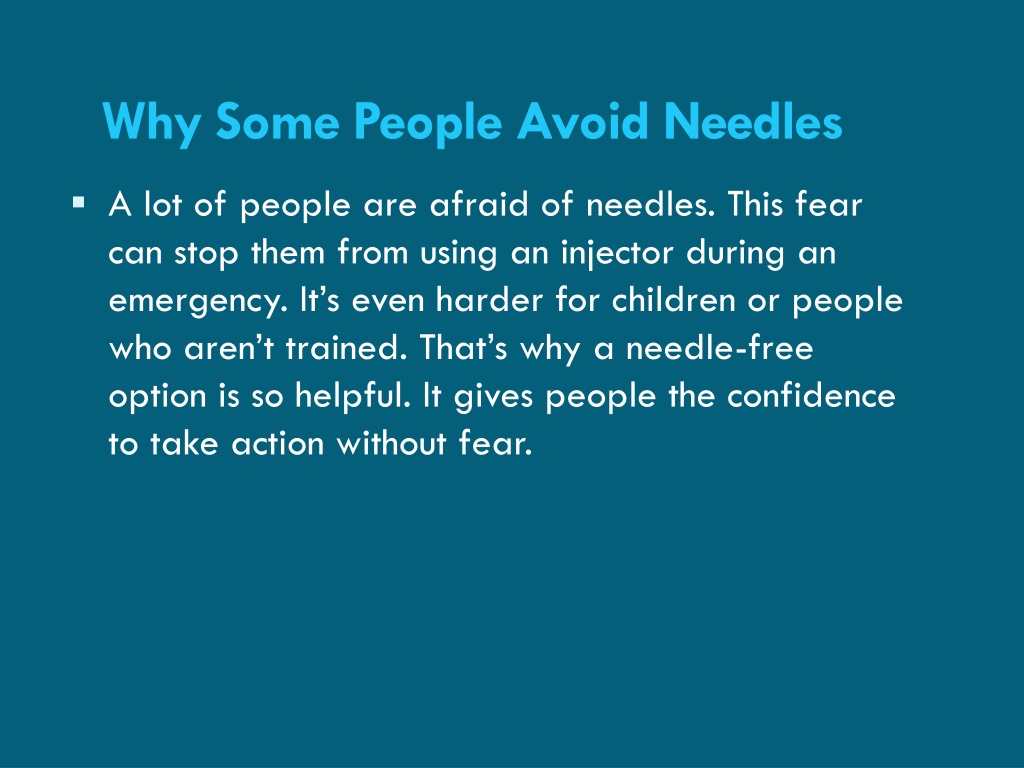 Why Some People Avoid Needles

▪ A lot of people are afraid of needles. This fear can stop them from using an injector during an emergency. It’s even harder for children or people who aren’t trained. That’s why a needle-free option is so helpful. It gives people the confidence to take action without fear.